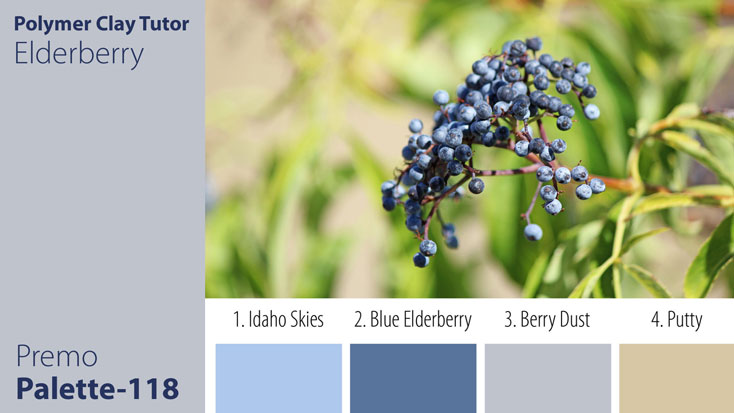 Polymer Clay Tutor
Elderberry

Premo
Palette-118

1. Idaho Skies
2. Blue Elderberry
3. Berry Dust
4. Putty